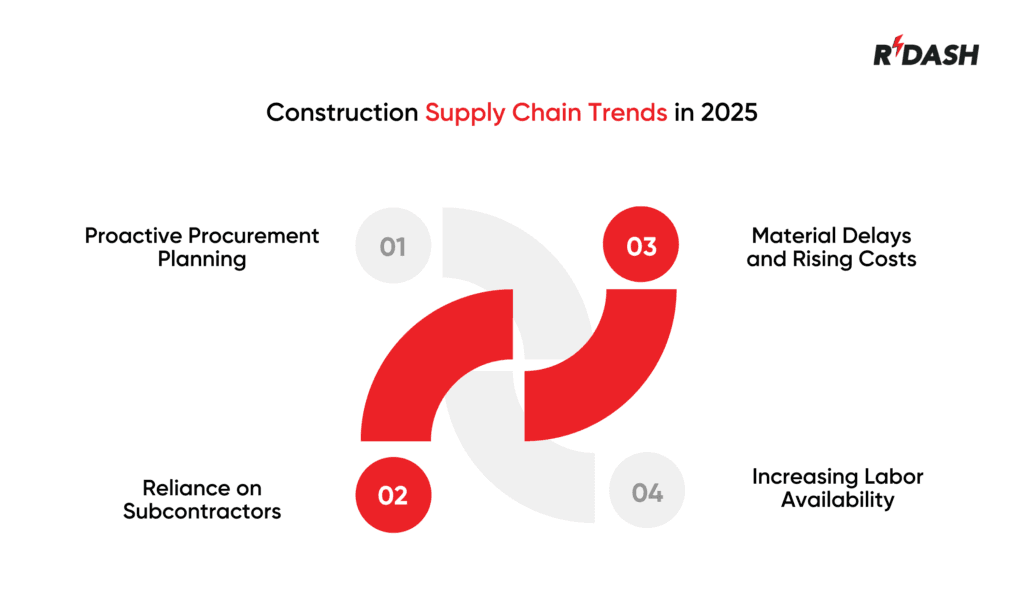 RDASH

Construction Supply Chain Trends in 2025

Proactive Procurement Planning

01

03

Material Delays and Rising Costs

Reliance on Subcontractors

02

04

Increasing Labor Availability